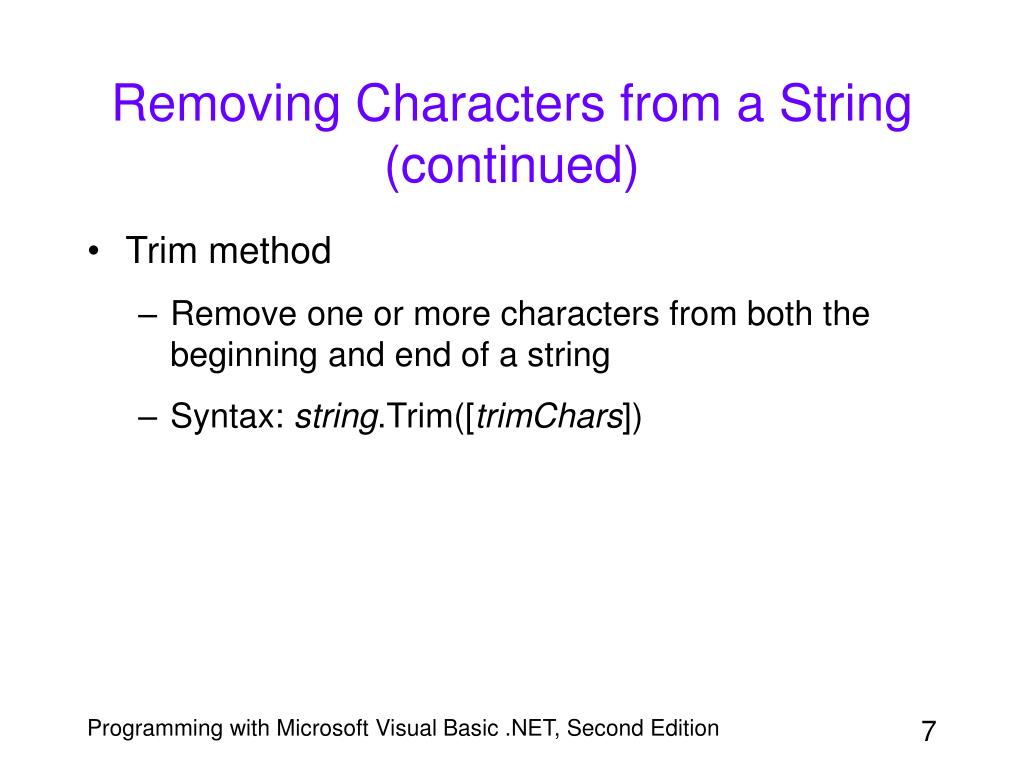 Removing Characters from a String (continued)

• Trim method

– Remove one or more characters from both the beginning and end of a string

– Syntax: string.Trim([trimChars])

Programming with Microsoft Visual Basic .NET, Second Edition

7